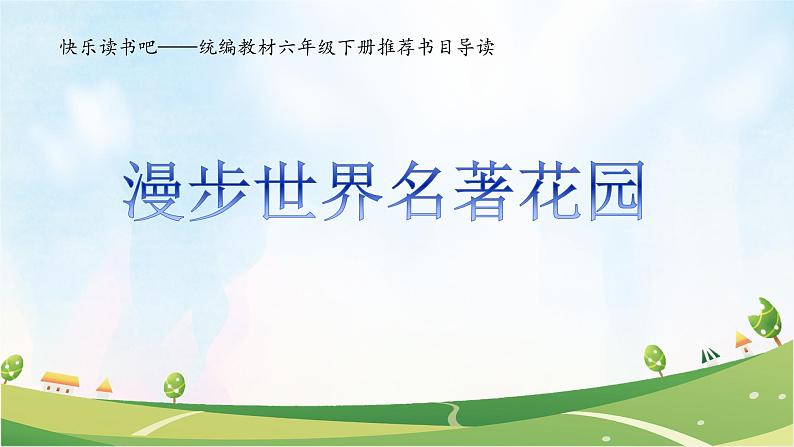 快乐读书吧——统编教材六年级下册推荐书目导读

漫步世界名著花园